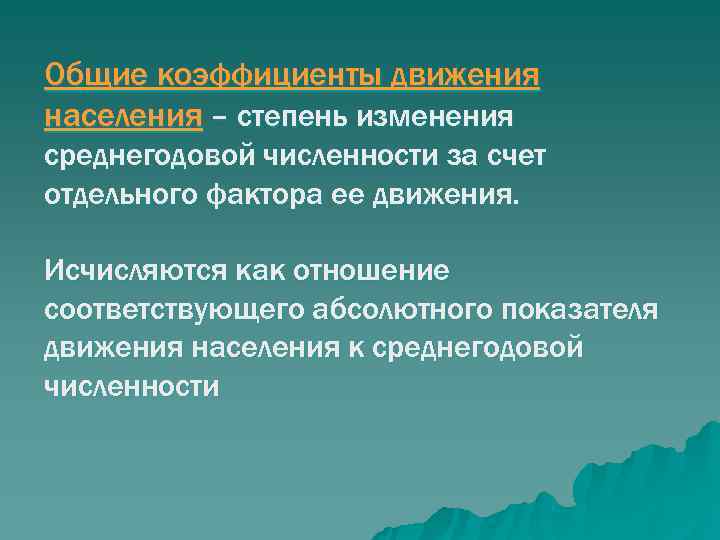 Общие коэффициенты движения населения – степень изменения среднегодовой численности за счет отдельного фактора ее движения.

Исчисляются как отношение соответствующего абсолютного показателя движения населения к среднегодовой численности